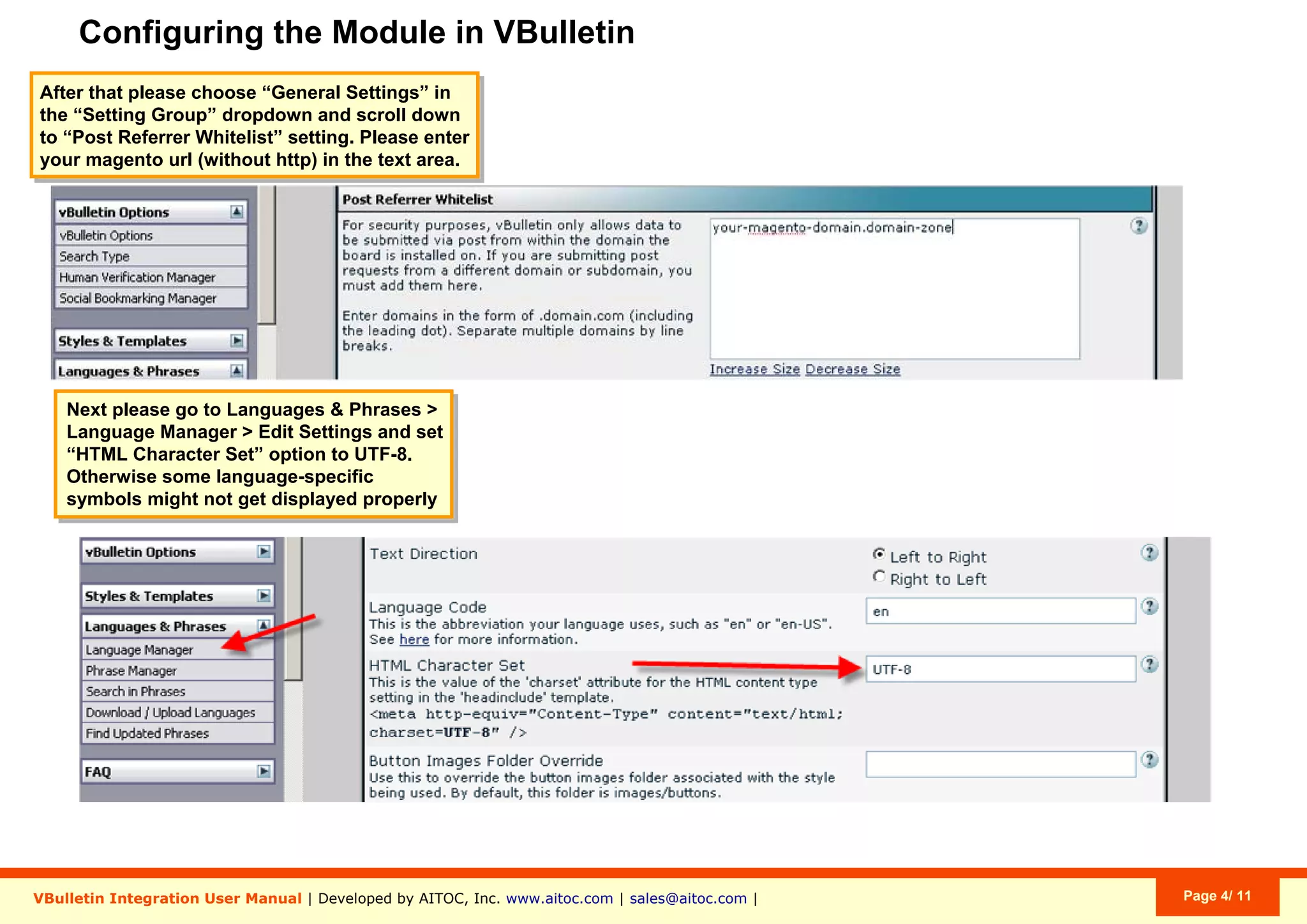 Configuring the Module in VBulletin

After that please choose “General Settings” in the “Setting Group” dropdown and scroll down to “Post Referrer Whitelist” setting. Please enter your magento url (without http) in the text area.

vBulletin Options
vBulletin Options
Search Type
Human Verification Manager
Social Bookmarking Manager

Styles & Templates

Languages & Phrases

Post Referrer Whitelist

For security purposes, vBulletin only allows data to be submitted via post from within the domain the board is installed on. If you are submitting post requests from a different domain or subdomain, you must add them here.

Enter domains in the form of .domain.com (including the leading dot). Separate multiple domains by line breaks.

your-magento-domain.domain-zone

Increase Size Decrease Size

Next please go to Languages & Phrases > Language Manager > Edit Settings and set “HTML Character Set” option to UTF-8. Otherwise some language-specific symbols might not get displayed properly

vBulletin Options

Styles & Templates

Languages & Phrases
Language Manager
Phrase Manager
Search in Phrases
Download / Upload Languages
Find Updated Phrases

FAQ

Text Direction
Left to Right
Right to Left

Language Code
This is the abbreviation your language uses, such as "en" or "en-US". See here for more information.
en

HTML Character Set
This is the value of the 'charset' attribute for the HTML content type setting in the 'headinclude' template.
<meta http-equiv="Content-Type" content="text/html; charset=UTF-8" />
UTF-8

Button Images Folder Override
Use this to override the button images folder associated with the style being used. By default, this folder is images/buttons.

VBulletin Integration User Manual | Developed by AITOC, Inc. www.aitoc.com | sales@aitoc.com |

Page 4/ 11